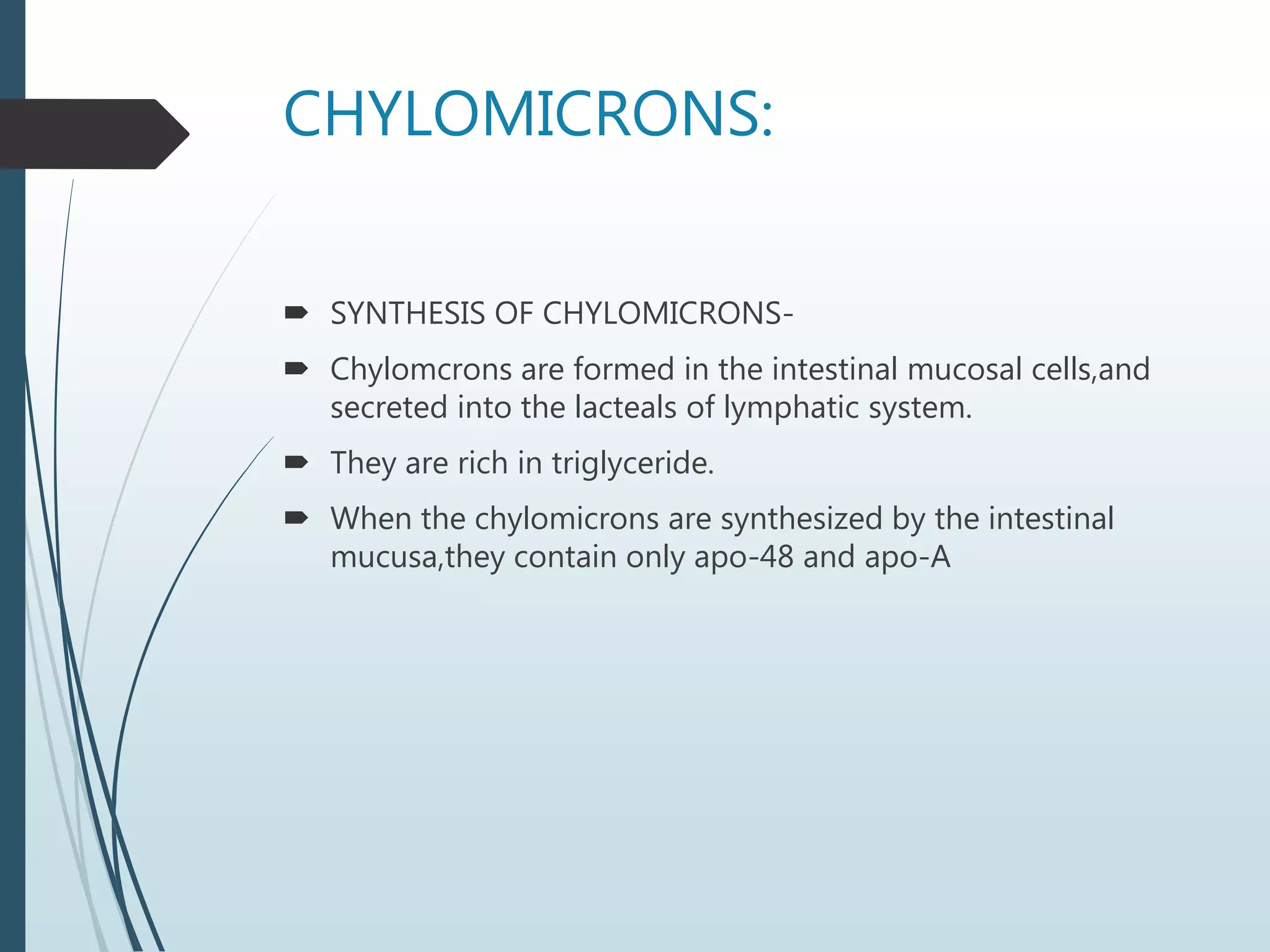 CHYLOMICRONS:

SYNTHESIS OF CHYLOMICRONS-

Chylomcrons are formed in the intestinal mucosal cells,and secreted into the lacteals of lymphatic system.

They are rich in triglyceride.

When the chylomicrons are synthesized by the intestinal mucusa,they contain only apo-48 and apo-A